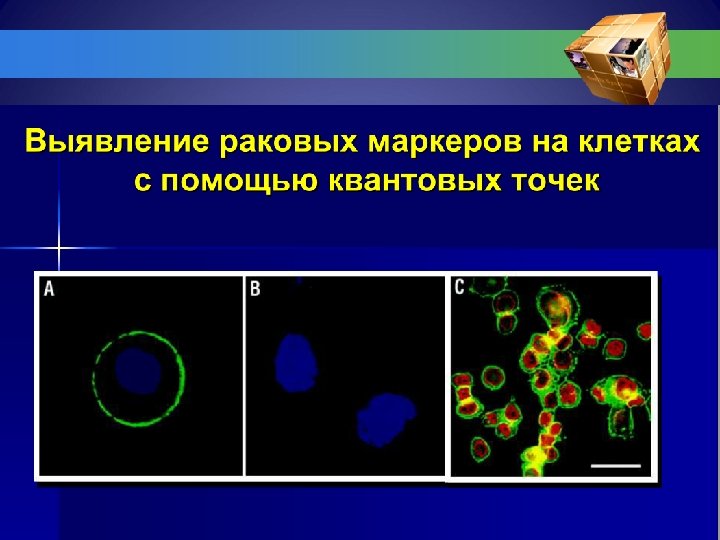 Выявление раковых маркеров на клетках с помощью квантовых точек

A

B

C